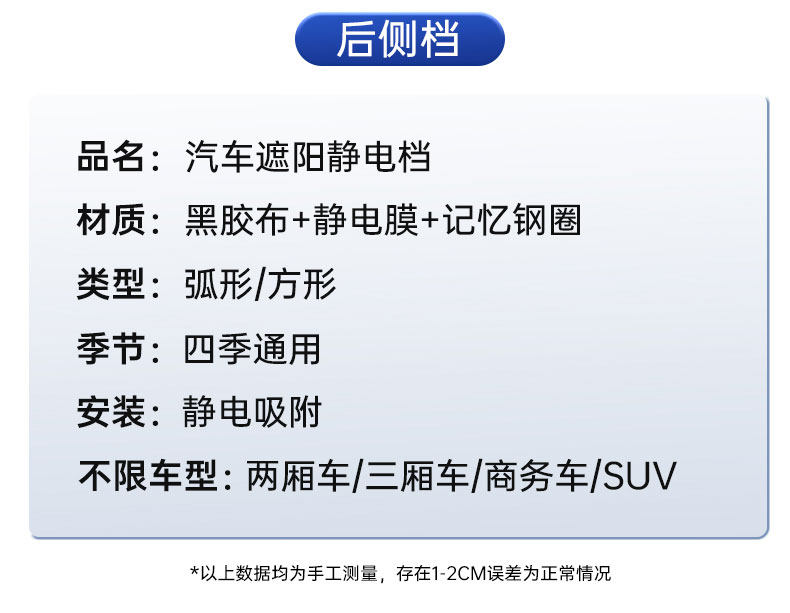 后侧档

品名：汽车遮阳静电档

材质：黑胶布+静电膜+记忆钢圈

类型：弧形/方形

季节：四季通用

安装：静电吸附

不限车型：两厢车/三厢车/商务车/SUV

*以上数据均为手工测量，存在1-2CM误差为正常情况